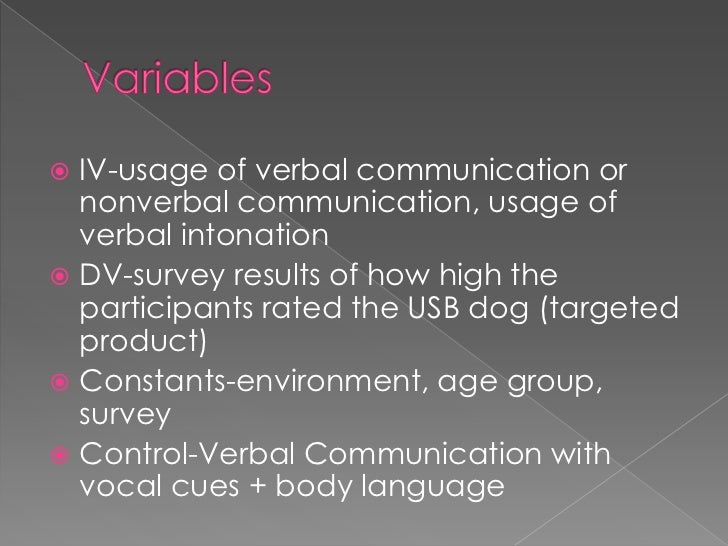 Variables

IV-usage of verbal communication or nonverbal communication, usage of verbal intonation

DV-survey results of how high the participants rated the USB dog (targeted product)

Constants-environment, age group, survey

Control-Verbal Communication with vocal cues + body language